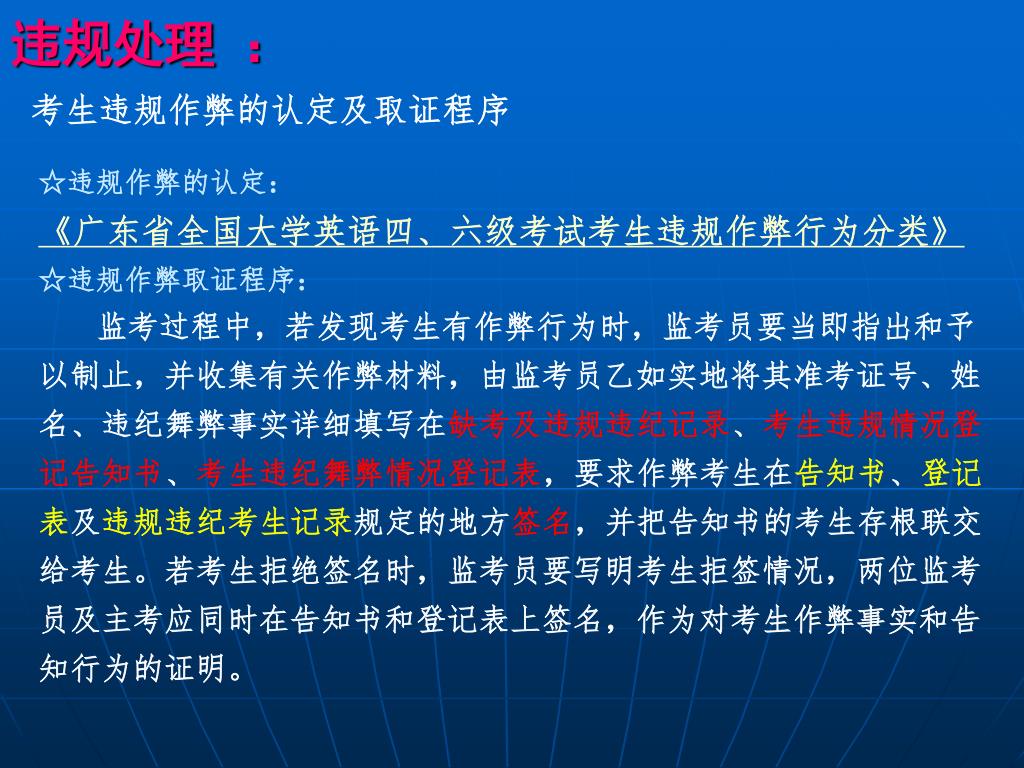 违规处理 ：

考生违规作弊的认定及取证程序

☆违规作弊的认定：

《广东省全国大学英语四、六级考试考生违规作弊行为分类》

☆违规作弊取证程序：

监考过程中，若发现考生有作弊行为时，监考员要当即指出和予以制止，并收集有关作弊材料，由监考员乙如实地将其准考证号、姓名、违纪舞弊事实详细填写在缺考及违规违纪记录、考生违规情况登记告知书、考生违纪舞弊情况登记表，要求作弊考生在告知书、登记表及违规违纪考生记录规定的地方签名，并把告知书的考生存根联交给考生。若考生拒绝签名时，监考员要写明考生拒签情况，两位监考员及主考应同时在告知书和登记表上签名，作为对考生作弊事实和告知行为的证明。